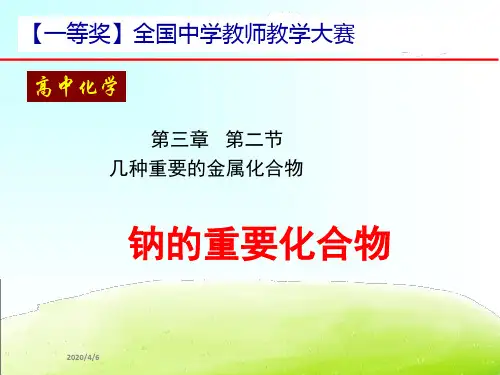 【一等奖】全国中学教师教学大赛

高中化学

第三章　第二节
几种重要的金属化合物

钠的重要化合物

2020/4/6